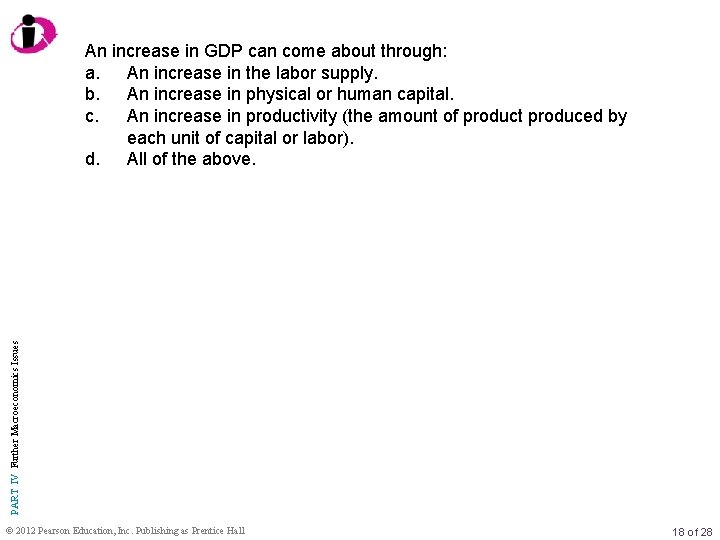 An increase in GDP can come about through:
a. An increase in the labor supply.
b. An increase in physical or human capital.
c. An increase in productivity (the amount of product produced by each unit of capital or labor).
d. All of the above.

PART IV Further Macroeconomics Issues

© 2012 Pearson Education, Inc. Publishing as Prentice Hall

18 of 28